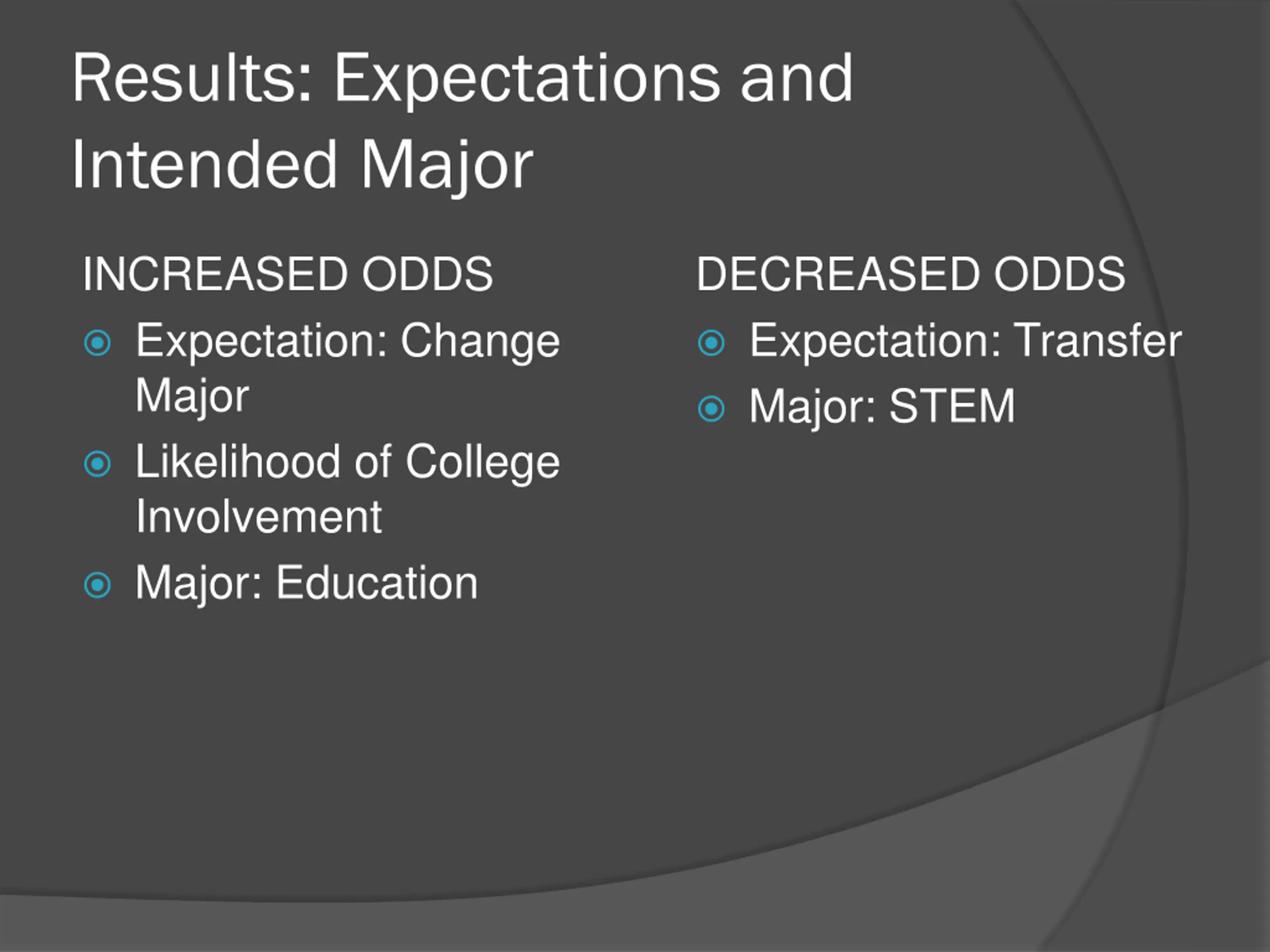 Results: Expectations and Intended Major

INCREASED ODDS

Expectation: Change Major

Likelihood of College Involvement

Major: Education

DECREASED ODDS

Expectation: Transfer

Major: STEM